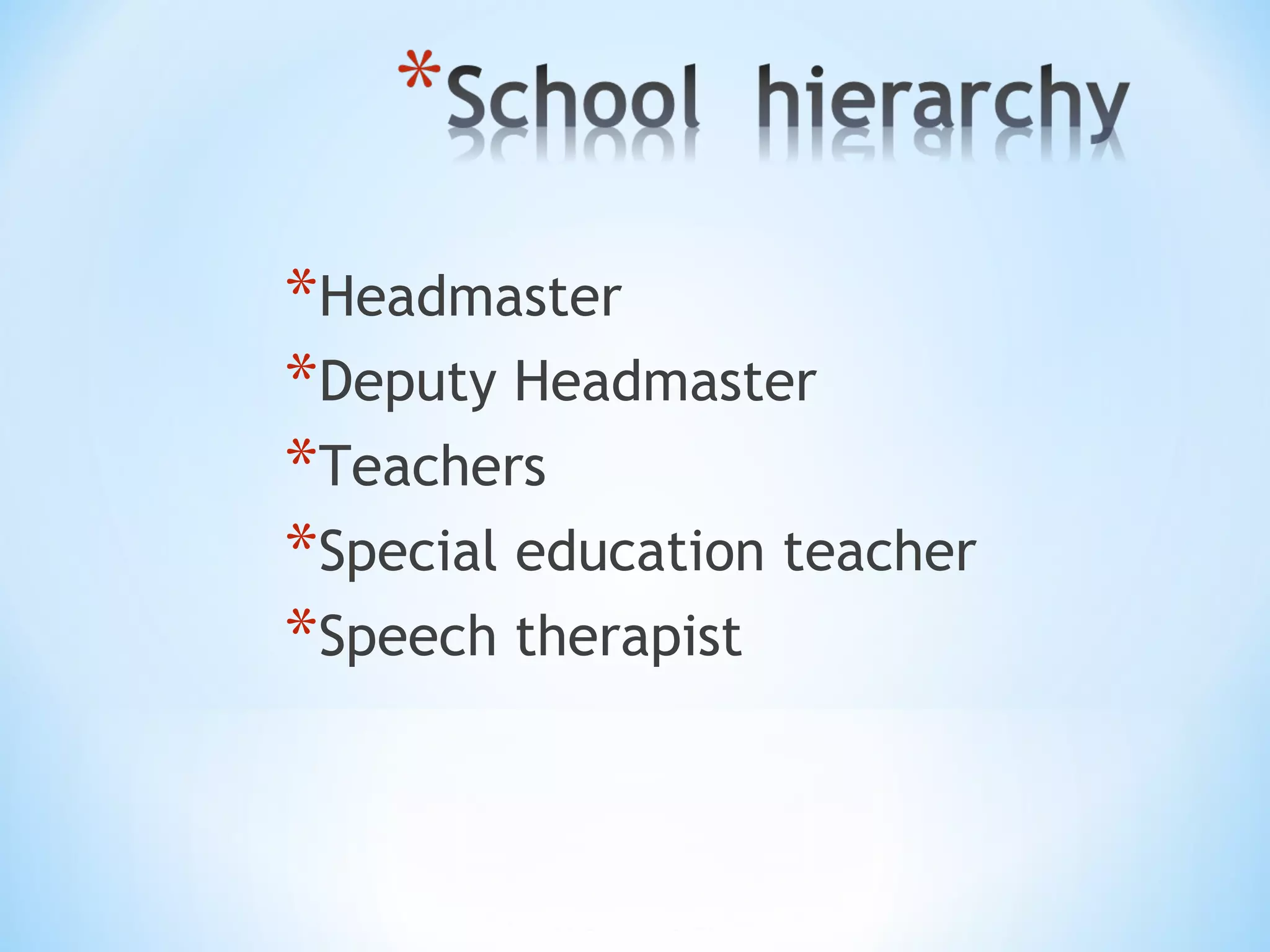 *School hierarchy

*Headmaster
*Deputy Headmaster
*Teachers
*Special education teacher
*Speech therapist